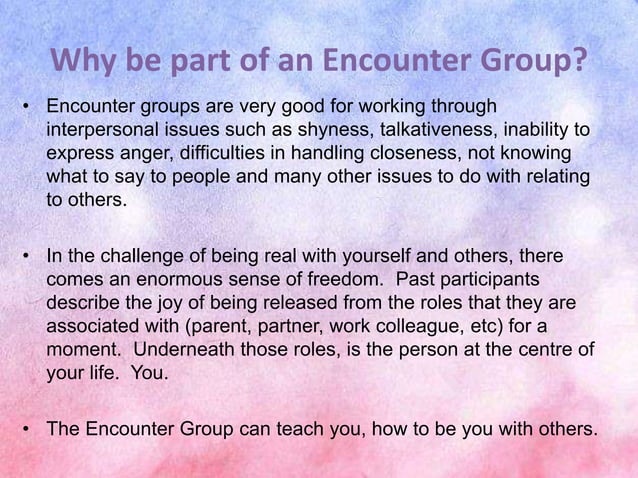 Why be part of an Encounter Group?

• Encounter groups are very good for working through interpersonal issues such as shyness, talkativeness, inability to express anger, difficulties in handling closeness, not knowing what to say to people and many other issues to do with relating to others.

• In the challenge of being real with yourself and others, there comes an enormous sense of freedom. Past participants describe the joy of being released from the roles that they are associated with (parent, partner, work colleague, etc) for a moment. Underneath those roles, is the person at the centre of your life. You.

• The Encounter Group can teach you, how to be you with others.